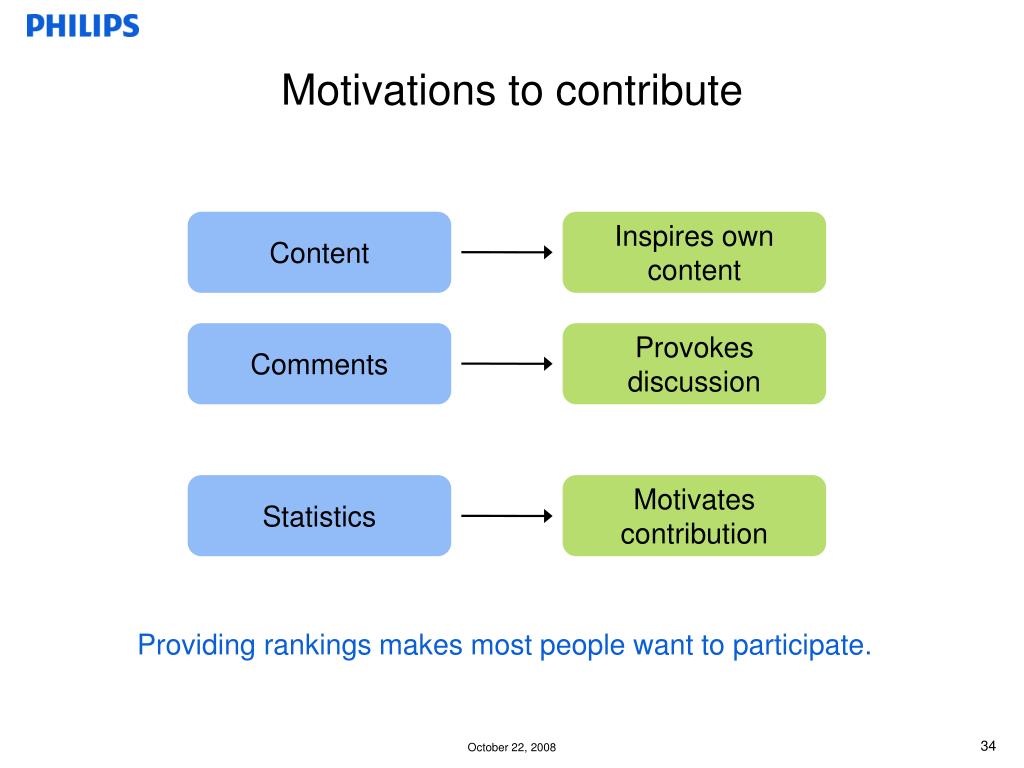 PHILIPS

Motivations to contribute

Content

Inspires own content

Comments

Provokes discussion

Statistics

Motivates contribution

Providing rankings makes most people want to participate.

October 22, 2008

34